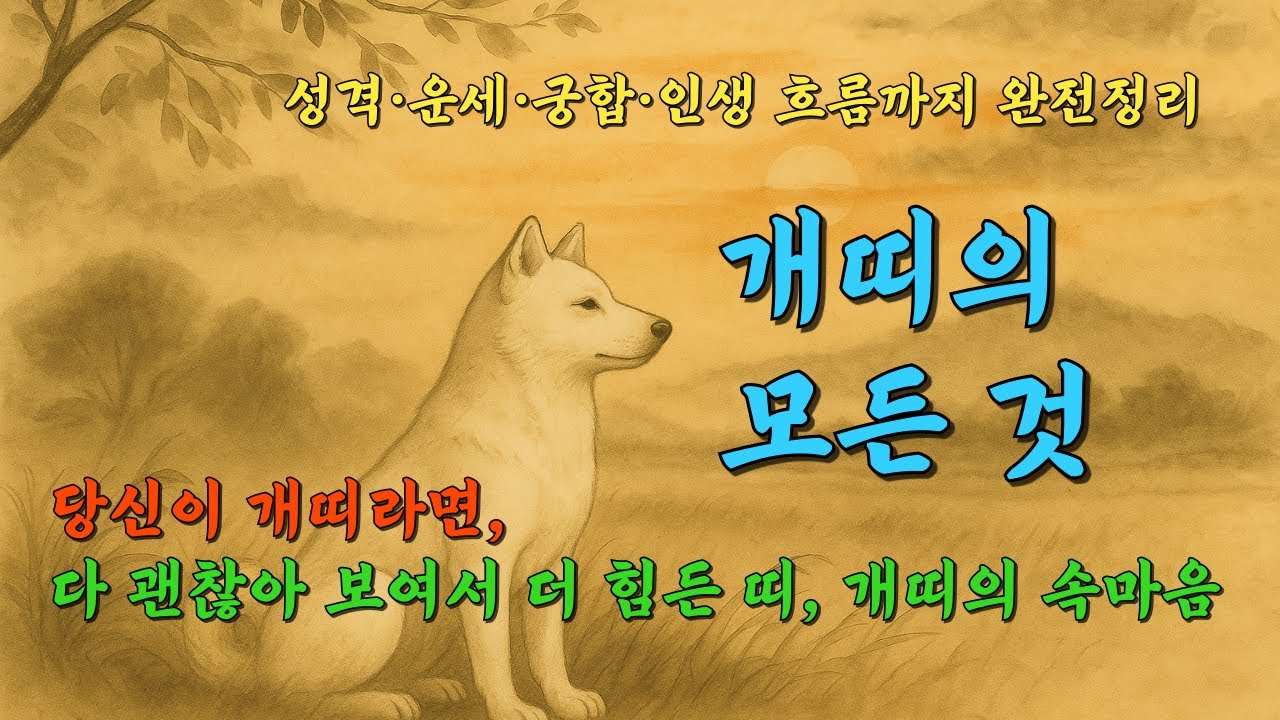 성격·운세·궁합·인생 흐름까지 완전정리

개띠의
모든 것

당신이 개띠라면,
다 괜찮아 보여서 더 힘든 띠, 개띠의 속마음